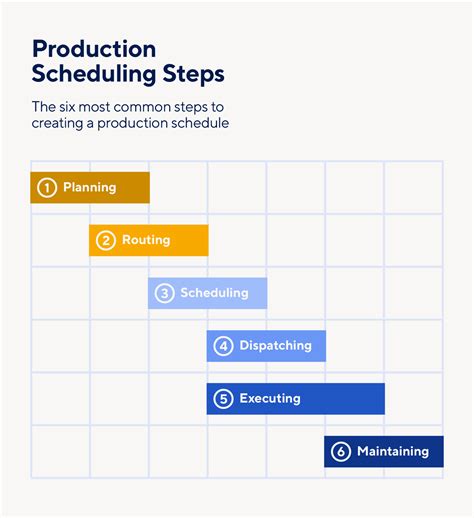 Production Scheduling Steps

The six most common steps to creating a production schedule

1 Planning

2 Routing

3 Scheduling

4 Dispatching

5 Executing

6 Maintaining